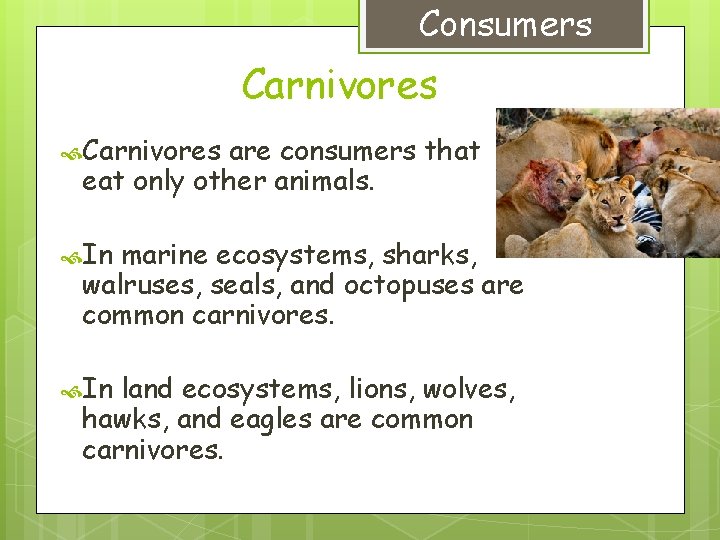 Consumers

Carnivores

Carnivores are consumers that eat only other animals.

In marine ecosystems, sharks, walruses, seals, and octopuses are common carnivores.

In land ecosystems, lions, wolves, hawks, and eagles are common carnivores.